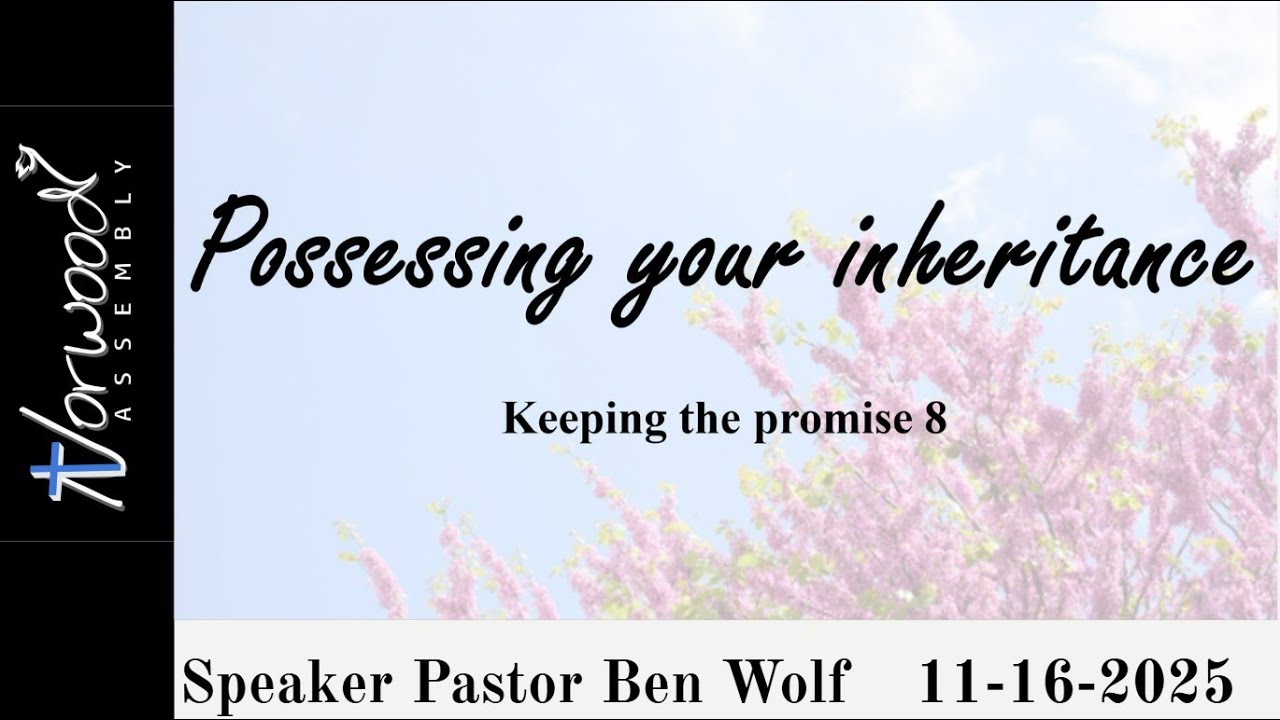 Norwood ASSEMBLY

Possessing your inheritance

Keeping the promise 8

Speaker Pastor Ben Wolf 11-16-2025